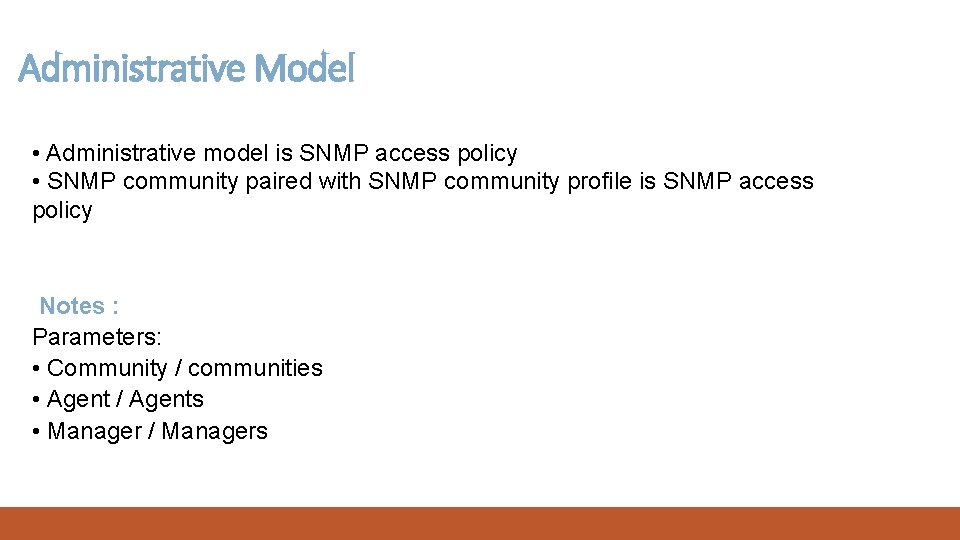 Administrative Model

• Administrative model is SNMP access policy
• SNMP community paired with SNMP community profile is SNMP access policy

Notes :
Parameters:
• Community / communities
• Agent / Agents
• Manager / Managers